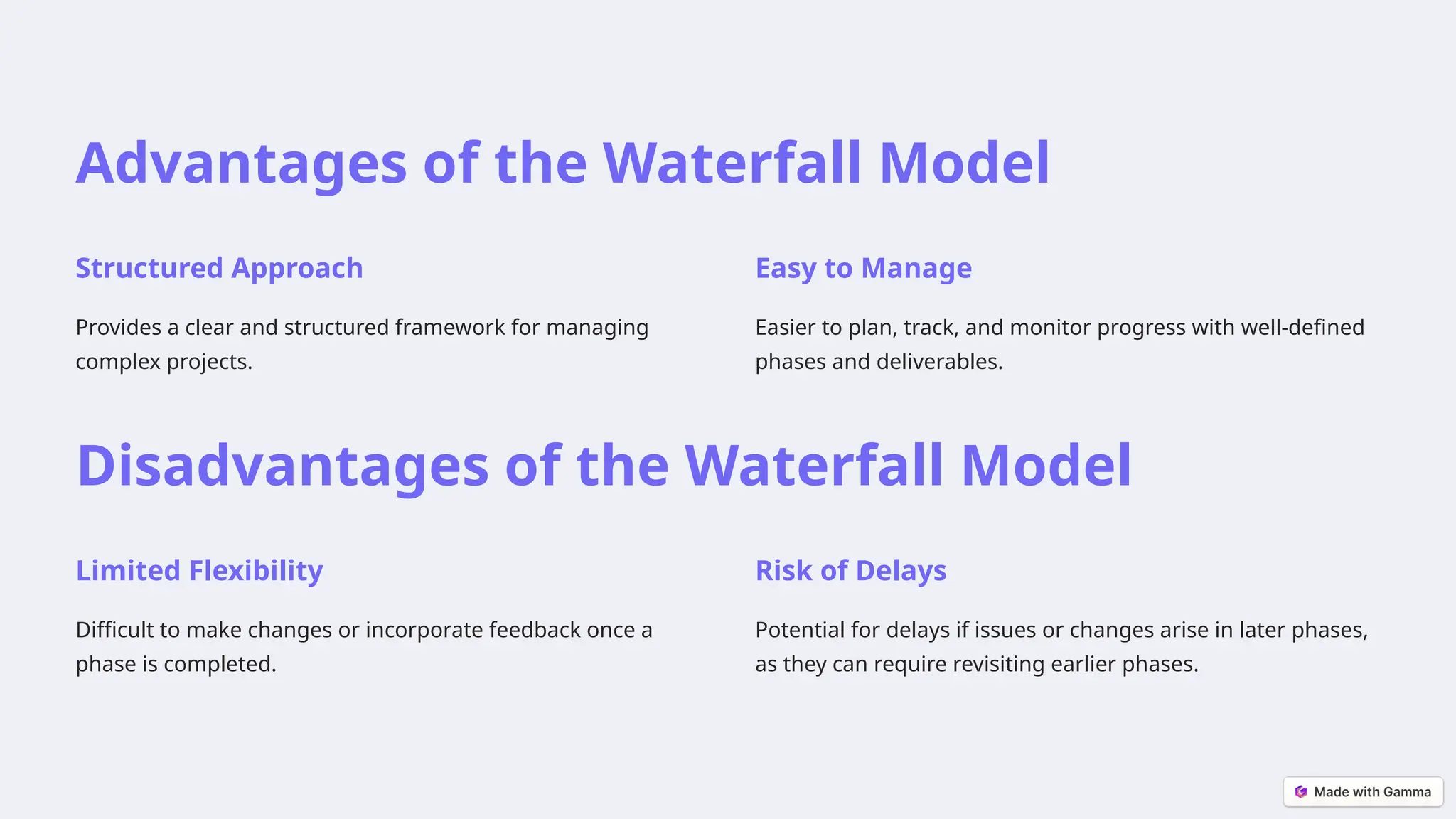 Advantages of the Waterfall Model

Structured Approach

Provides a clear and structured framework for managing complex projects.

Easy to Manage

Easier to plan, track, and monitor progress with well-defined phases and deliverables.

Disadvantages of the Waterfall Model

Limited Flexibility

Difficult to make changes or incorporate feedback once a phase is completed.

Risk of Delays

Potential for delays if issues or changes arise in later phases, as they can require revisiting earlier phases.

Made with Gamma